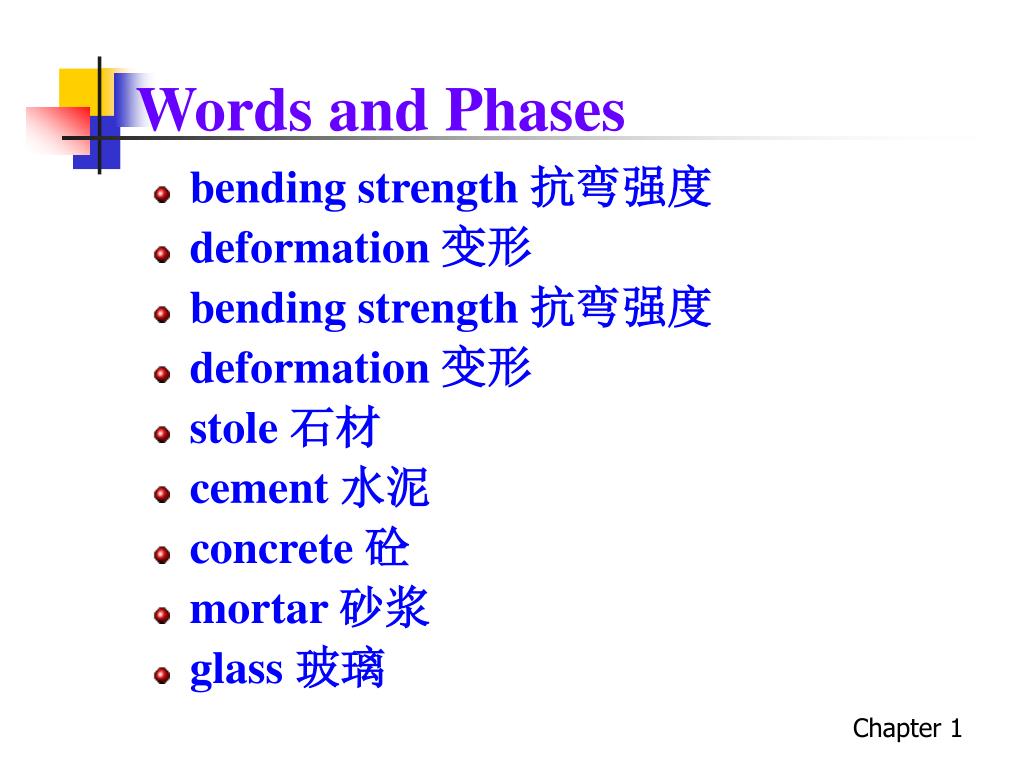 Words and Phases

- bending strength 抗弯强度
- deformation 变形
- bending strength 抗弯强度
- deformation 变形
- stole 石材
- cement 水泥
- concrete 砼
- mortar 砂浆
- glass 玻璃

Chapter 1